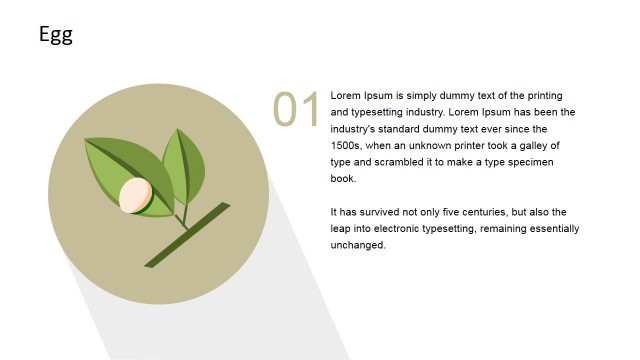 Egg

01

Lorem Ipsum is simply dummy text of the printing and typesetting industry. Lorem Ipsum has been the industry's standard dummy text ever since the 1500s, when an unknown printer took a galley of type and scrambled it to make a type specimen book.

It has survived not only five centuries, but also the leap into electronic typesetting, remaining essentially unchanged.